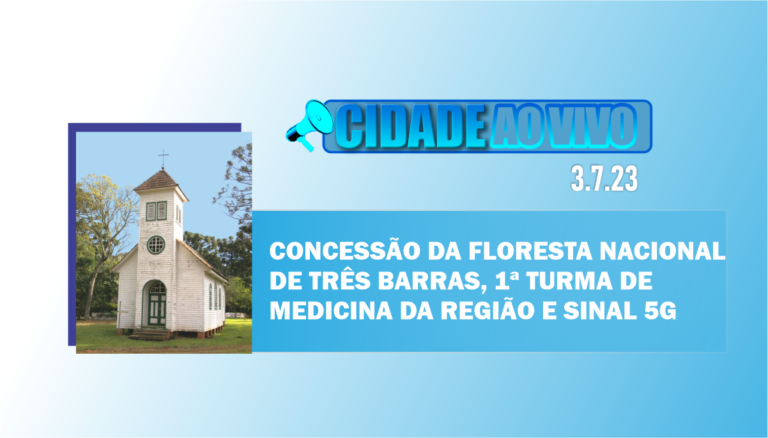 CIDADE AO VIVO

3.7.23

CONCESSÃO DA FLORESTA NACIONAL DE TRÊS BARRAS, 1ª TURMA DE MEDICINA DA REGIÃO E SINAL 5G